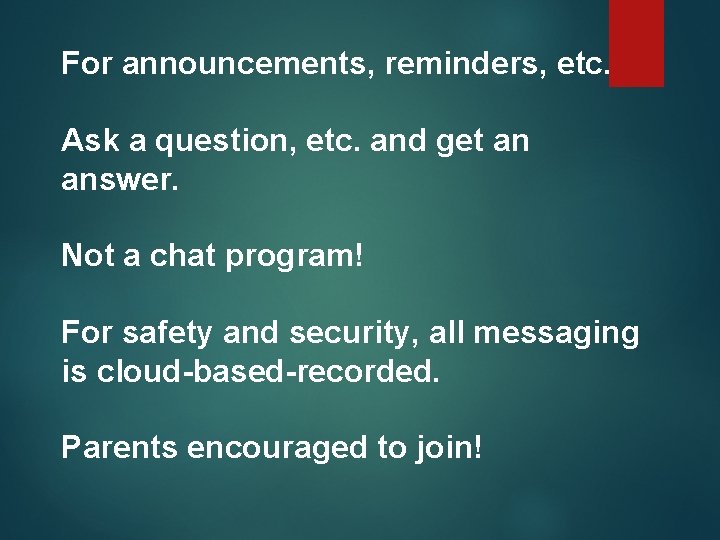 For announcements, reminders, etc.

Ask a question, etc. and get an answer.

Not a chat program!

For safety and security, all messaging is cloud-based-recorded.

Parents encouraged to join!